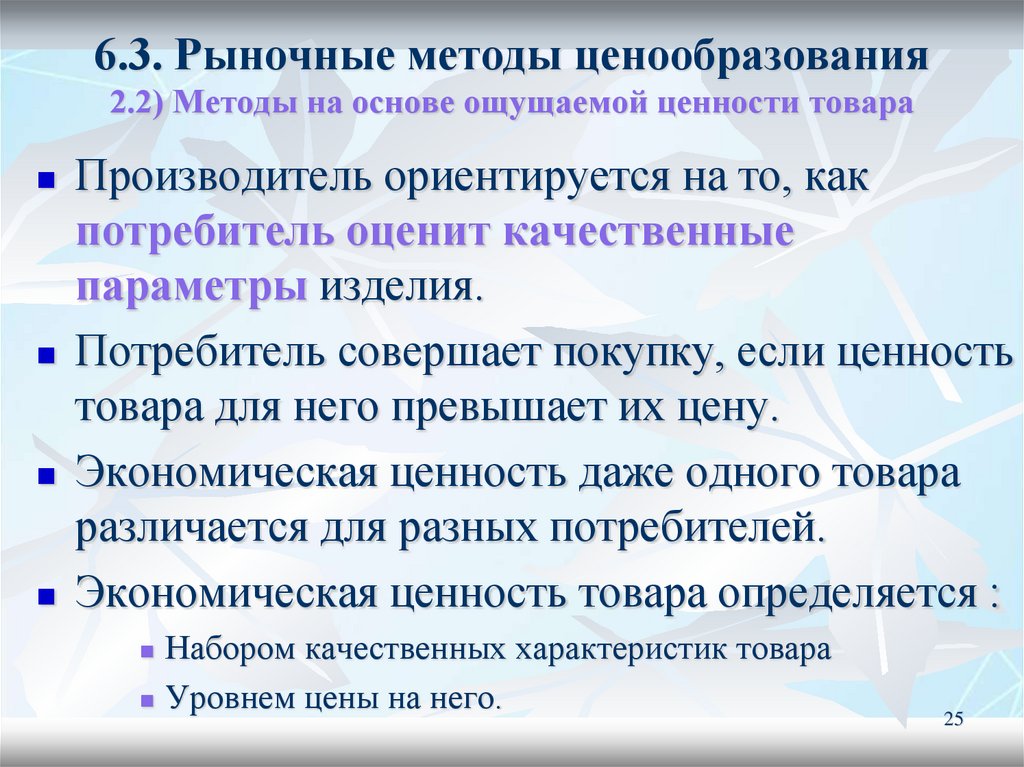 6.3. Рыночные методы ценообразования
2.2) Методы на основе ощущаемой ценности товара

Производитель ориентируется на то, как потребитель оценит качественные параметры изделия.

Потребитель совершает покупку, если ценность товара для него превышает их цену.

Экономическая ценность даже одного товара различается для разных потребителей.

Экономическая ценность товара определяется :

Набором качественных характеристик товара

Уровнем цены на него.

25